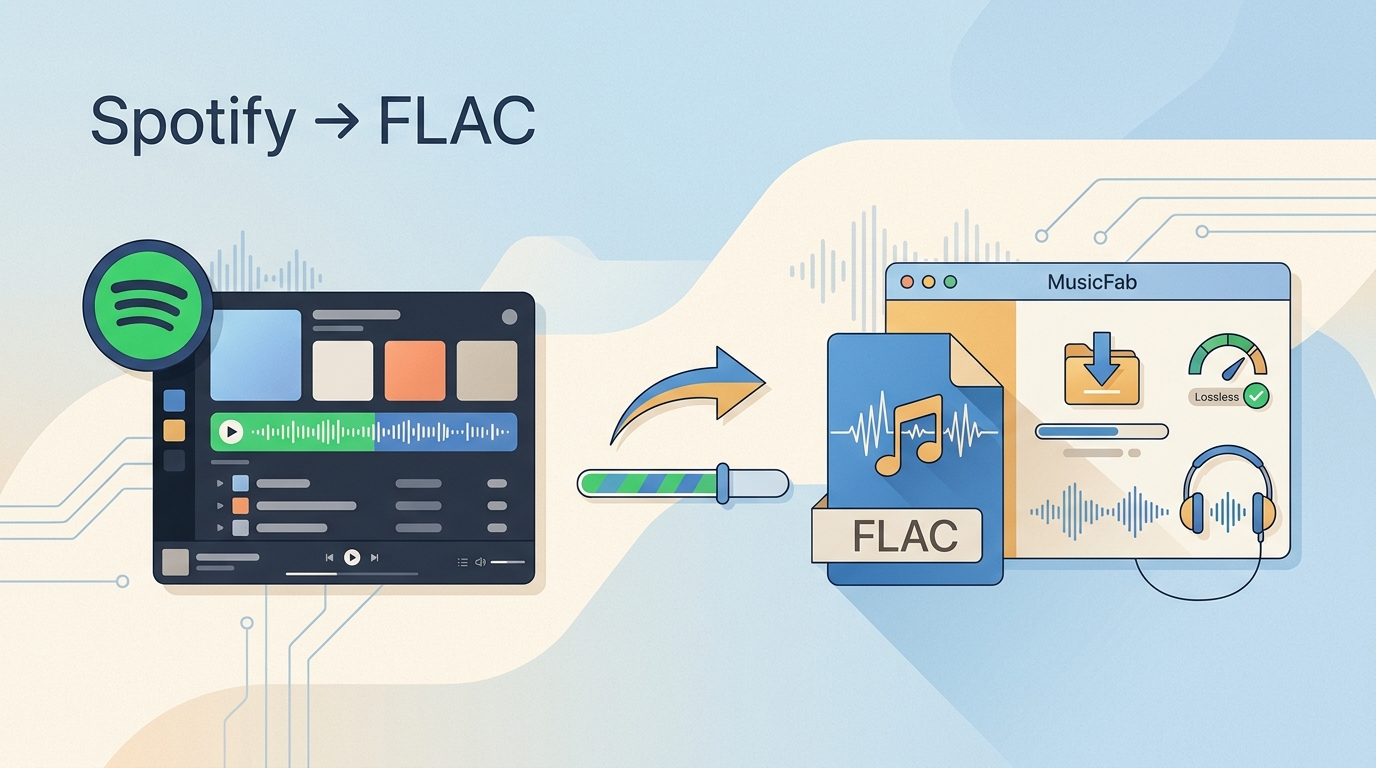 Spotify → FLAC

MusicFab

Lossless

FLAC